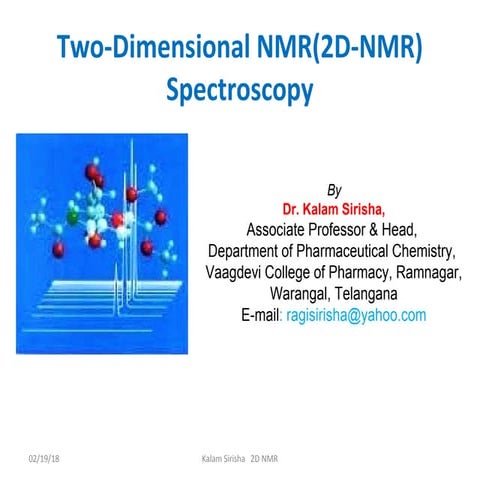 Two-Dimensional NMR(2D-NMR) Spectroscopy

By
Dr. Kalam Sirisha,
Associate Professor & Head,
Department of Pharmaceutical Chemistry,
Vaagdevi College of Pharmacy, Ramnagar,
Warangal, Telangana
E-mail: ragisirisha@yahoo.com

02/19/18

Kalam Sirisha 2D NMR